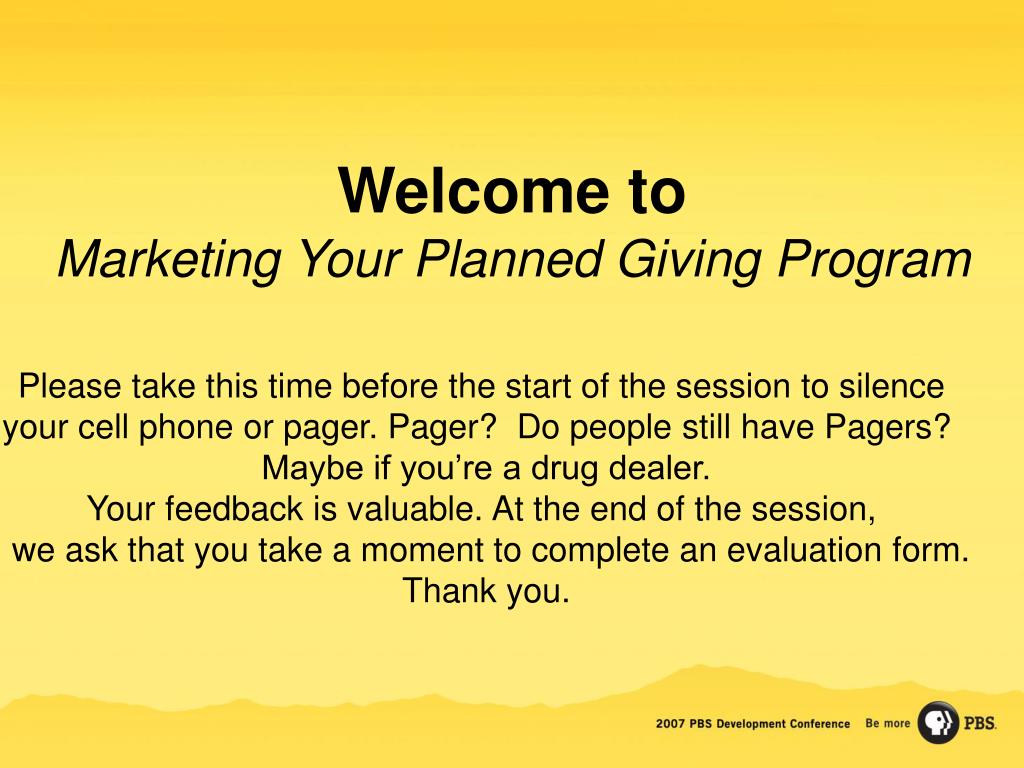 Welcome to
Marketing Your Planned Giving Program

Please take this time before the start of the session to silence your cell phone or pager. Pager? Do people still have Pagers? Maybe if you're a drug dealer.
Your feedback is valuable. At the end of the session, we ask that you take a moment to complete an evaluation form.
Thank you.

2007 PBS Development Conference Be more PBS.